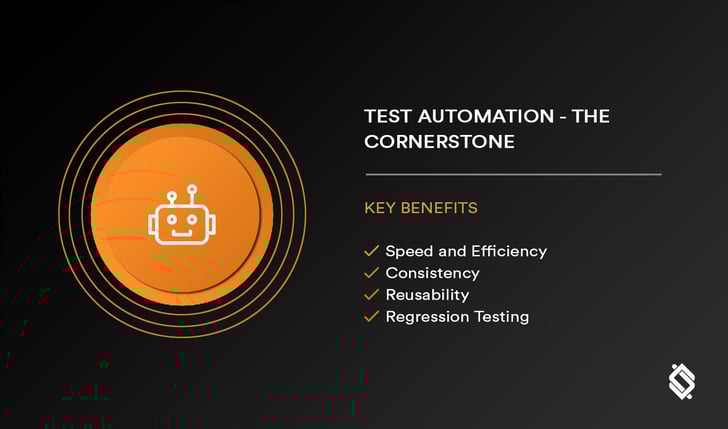 TEST AUTOMATION - THE CORNERSTONE

KEY BENEFITS

✓ Speed and Efficiency
✓ Consistency
✓ Reusability
✓ Regression Testing